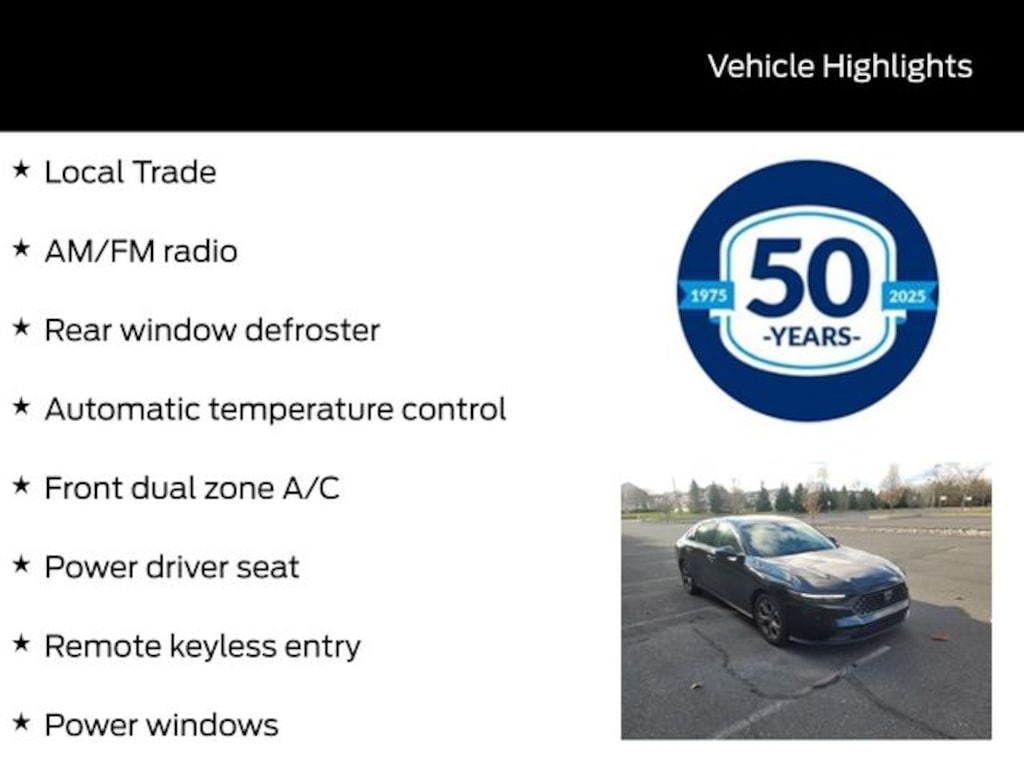 Vehicle Highlights

★ Local Trade

★ AM/FM radio

★ Rear window defroster

★ Automatic temperature control

★ Front dual zone A/C

★ Power driver seat

★ Remote keyless entry

★ Power windows

1975 50 2025 -YEARS-